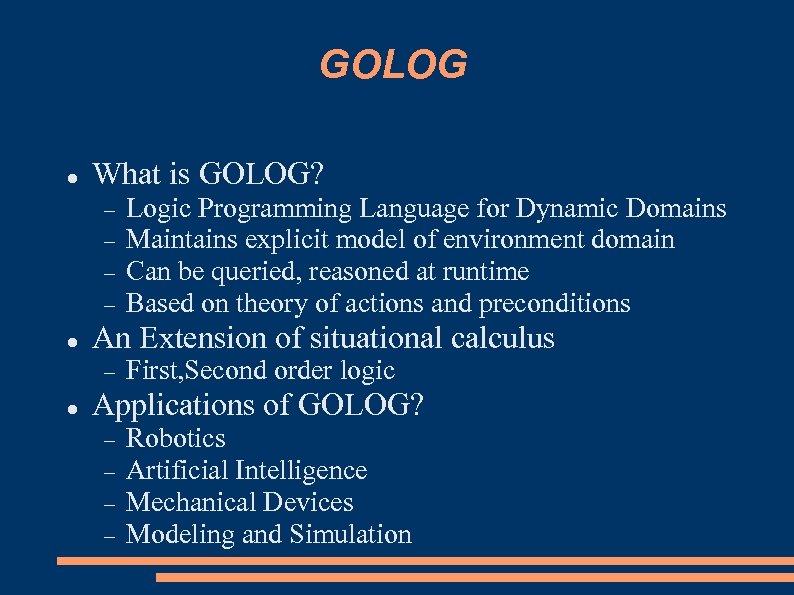 GOLOG

- What is GOLOG?
  - Logic Programming Language for Dynamic Domains
  - Maintains explicit model of environment domain
  - Can be queried, reasoned at runtime
  - Based on theory of actions and preconditions
- An Extension of situational calculus
  - First,Second order logic
- Applications of GOLOG?
  - Robotics
  - Artificial Intelligence
  - Mechanical Devices
  - Modeling and Simulation